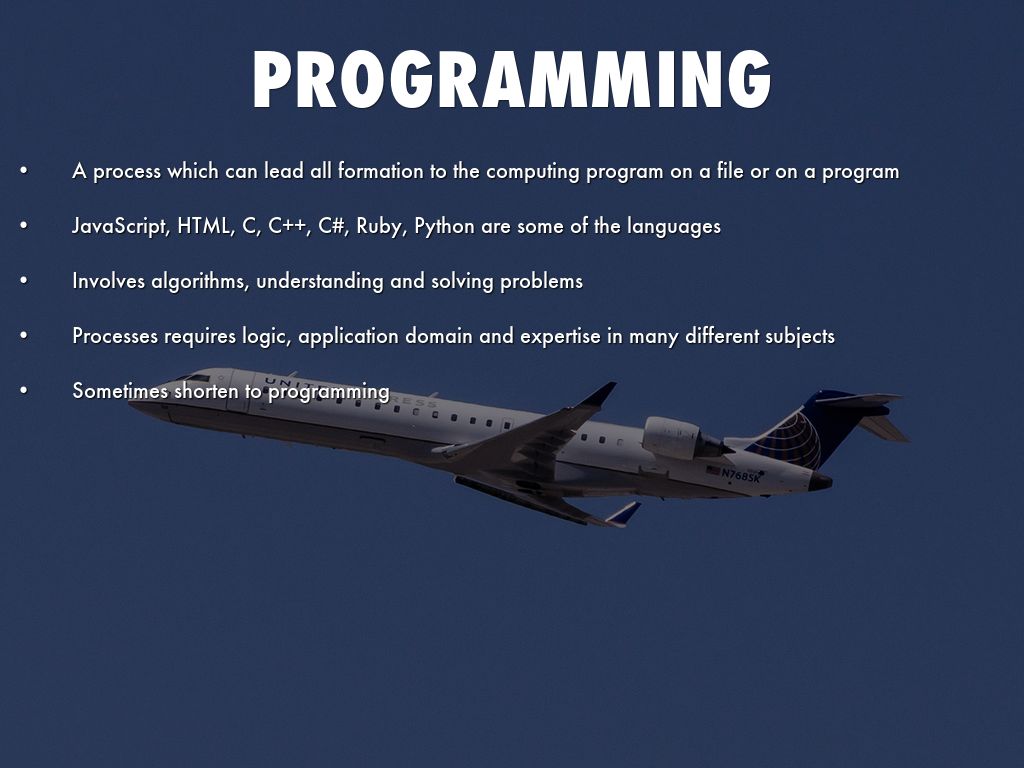 PROGRAMMING

• A process which can lead all formation to the computing program on a file or on a program

• JavaScript, HTML, C, C++, C#, Ruby, Python are some of the languages

• Involves algorithms, understanding and solving problems

• Processes requires logic, application domain and expertise in many different subjects

• Sometimes shorten to programming

UNITED EXPRESS

N768SK